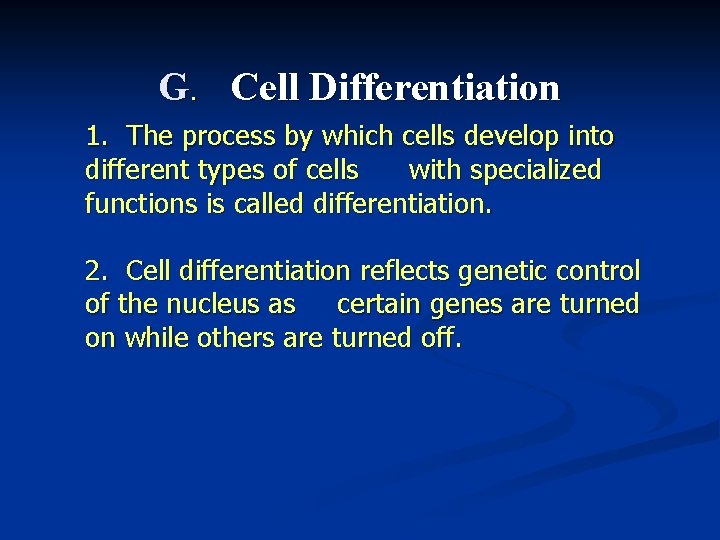 G. Cell Differentiation

1. The process by which cells develop into different types of cells with specialized functions is called differentiation.

2. Cell differentiation reflects genetic control of the nucleus as certain genes are turned on while others are turned off.